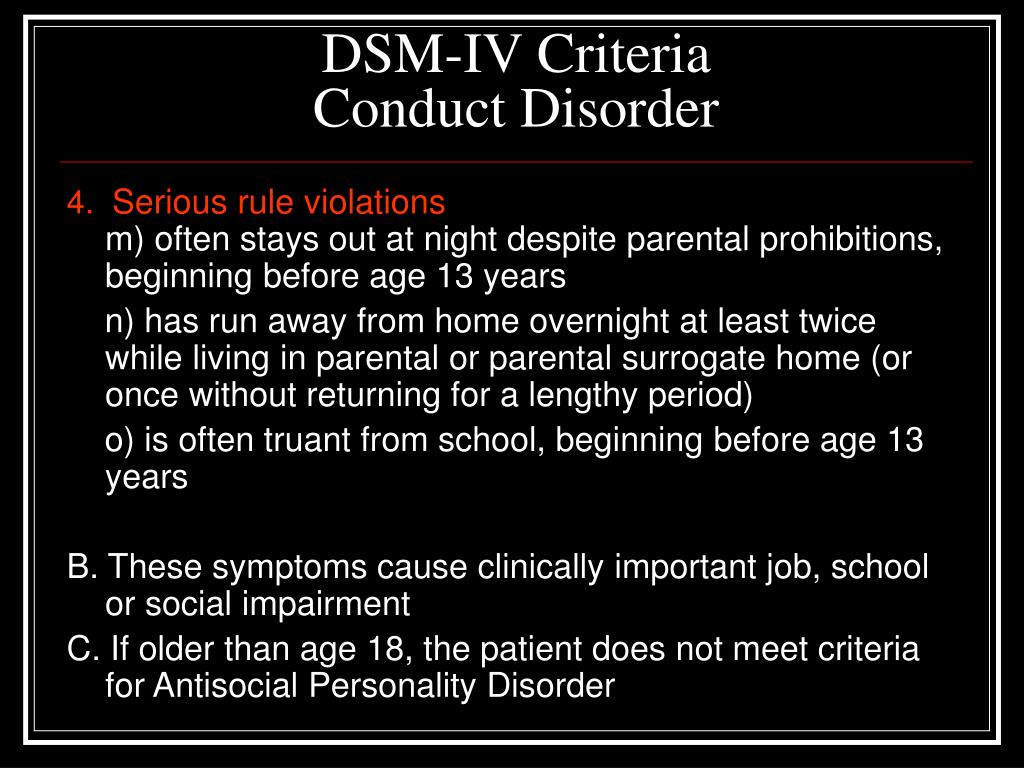 DSM-IV Criteria
Conduct Disorder

4. Serious rule violations
m) often stays out at night despite parental prohibitions, beginning before age 13 years

n) has run away from home overnight at least twice while living in parental or parental surrogate home (or once without returning for a lengthy period)

o) is often truant from school, beginning before age 13 years

B. These symptoms cause clinically important job, school or social impairment

C. If older than age 18, the patient does not meet criteria for Antisocial Personality Disorder